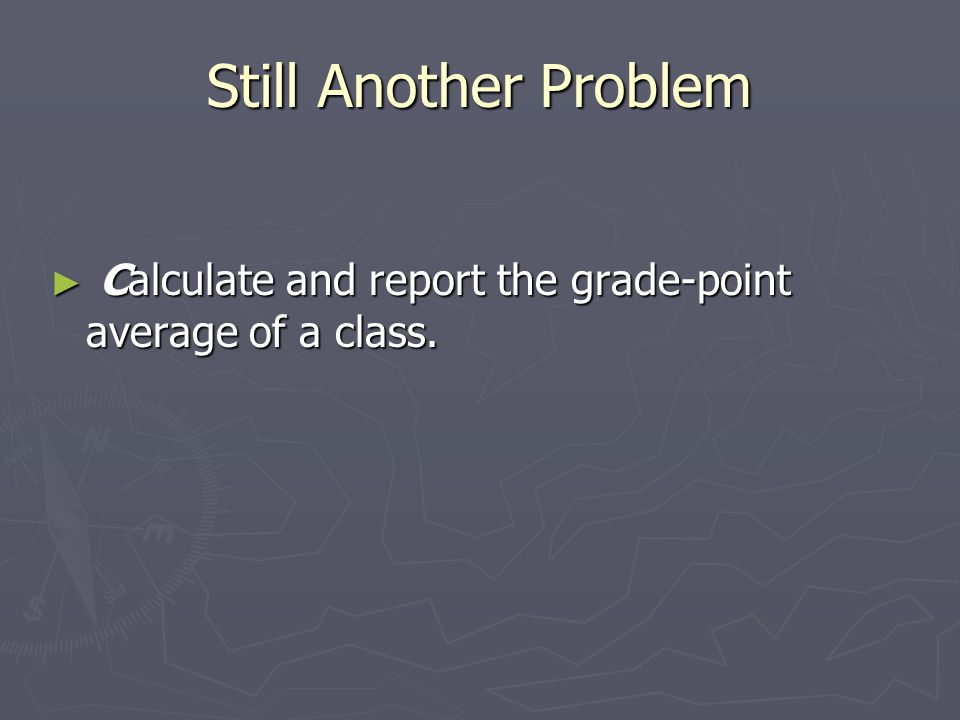 Still Another Problem

► Calculate and report the grade-point average of a class.